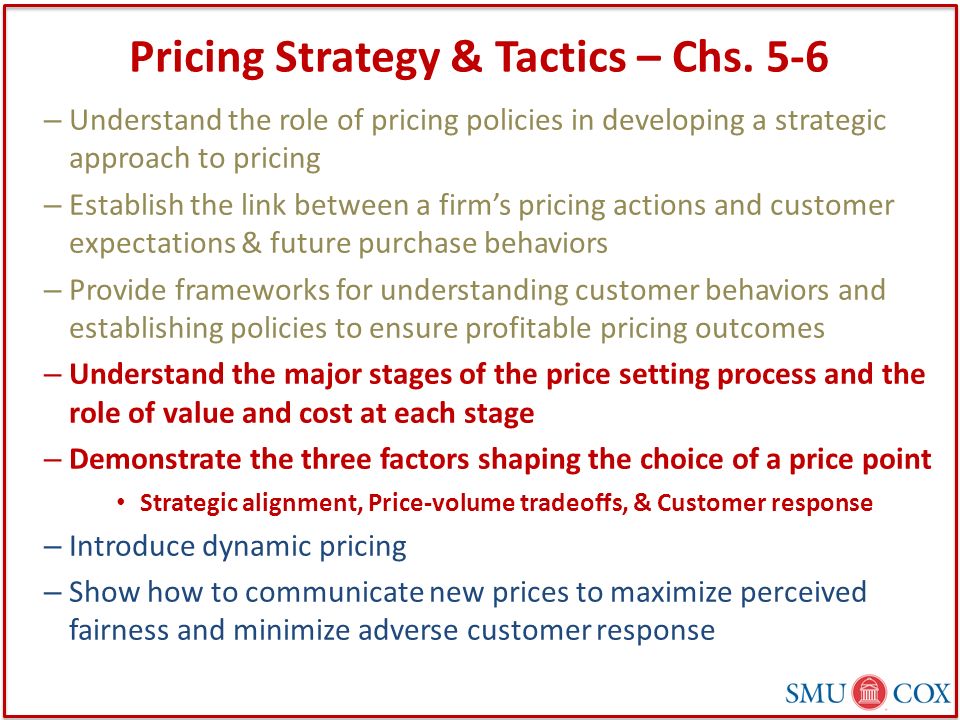 Pricing Strategy & Tactics – Chs. 5-6

– Understand the role of pricing policies in developing a strategic approach to pricing

– Establish the link between a firm's pricing actions and customer expectations & future purchase behaviors

– Provide frameworks for understanding customer behaviors and establishing policies to ensure profitable pricing outcomes

– Understand the major stages of the price setting process and the role of value and cost at each stage

– Demonstrate the three factors shaping the choice of a price point

• Strategic alignment, Price-volume tradeoffs, & Customer response

– Introduce dynamic pricing

– Show how to communicate new prices to maximize perceived fairness and minimize adverse customer response

SMU COX